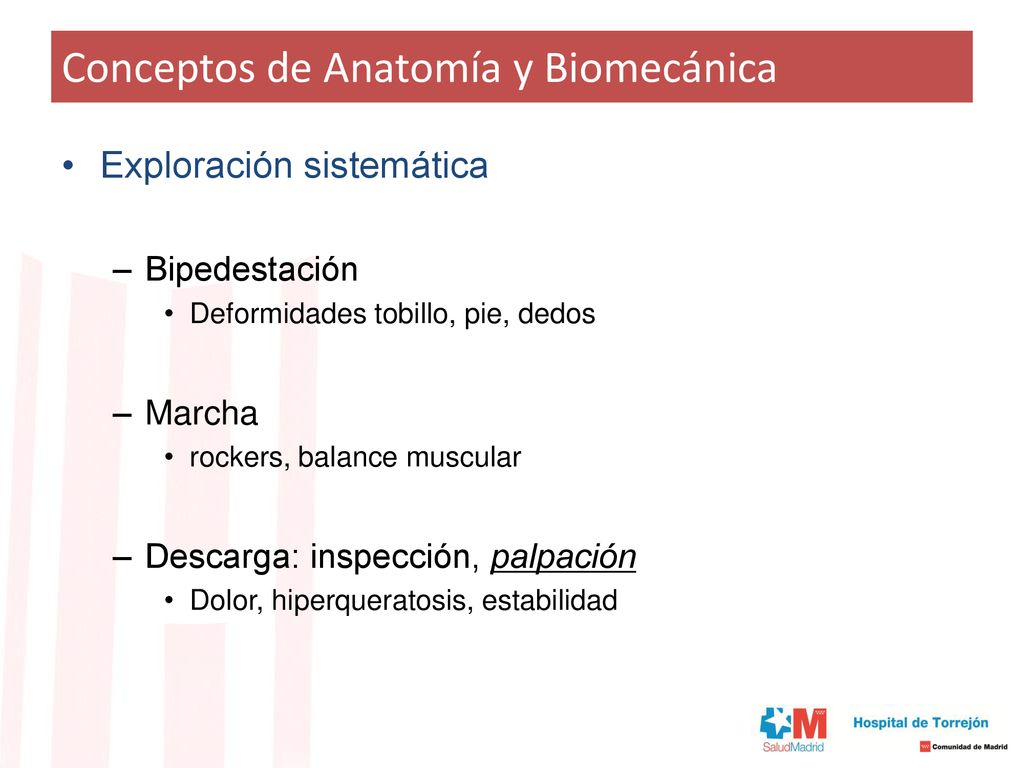 Conceptos de Anatomía y Biomecánica

• Exploración sistemática

– Bipedestación
• Deformidades tobillo, pie, dedos

– Marcha
• rockers, balance muscular

– Descarga: inspección, palpación
• Dolor, hiperqueratosis, estabilidad

SaludMadrid
Hospital de Torrejón
Comunidad de Madrid